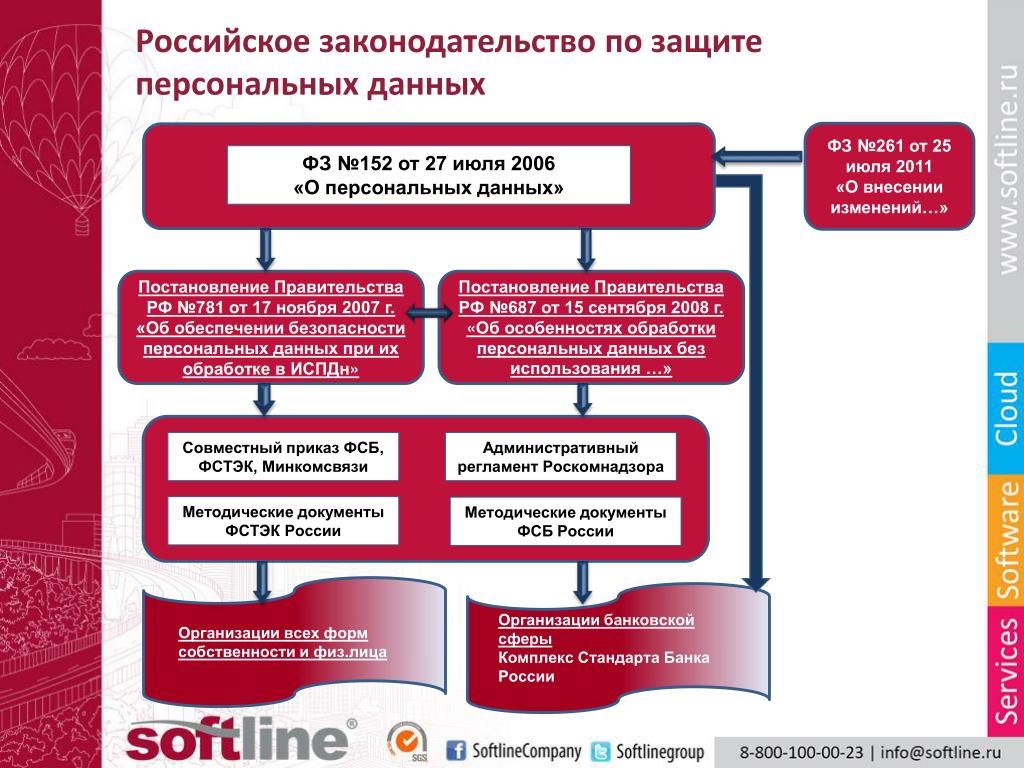 Российское законодательство по защите персональных данных

ФЗ №152 от 27 июля 2006
«О персональных данных»

ФЗ №261 от 25 июля 2011
«О внесении изменений…»

Постановление Правительства РФ №781 от 17 ноября 2007 г. «Об обеспечении безопасности персональных данных при их обработке в ИСПДн»

Постановление Правительства РФ №687 от 15 сентября 2008 г. «Об особенностях обработки персональных данных без использования …»

Совместный приказ ФСБ, ФСТЭК, Минкомсвязи

Административный регламент Роскомнадзора

Методические документы ФСТЭК России

Методические документы ФСБ России

Организации всех форм собственности и физ.лица

Организации банковской сферы
Комплекс Стандарта Банка России

www.softline.ru

Cloud

Software

Services

softline®

SGS

SoftlineCompany

Softlinegroup

8-800-100-00-23 | info@softline.ru